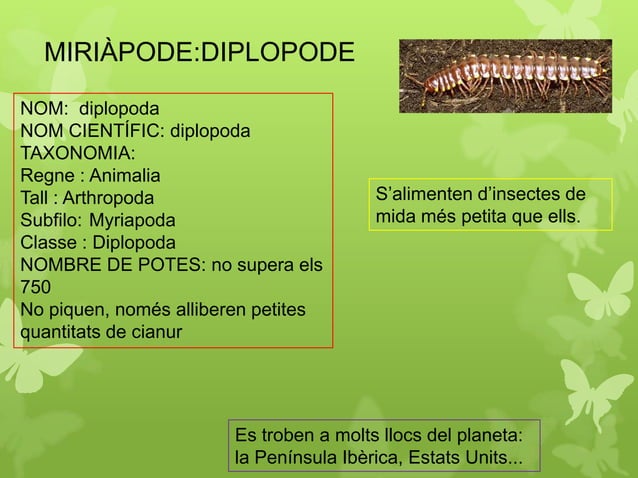 MIRIÀPODE:DIPLOPODE

NOM: diplopoda
NOM CIENTÍFIC: diplopoda
TAXONOMIA:
Regne : Animalia
Tall : Arthropoda
Subfilo: Myriapoda
Classe : Diplopoda
NOMBRE DE POTES: no supera els 750
No piquen, només alliberen petites quantitats de cianur

S'alimenten d'insectes de mida més petita que ells.

Es troben a molts llocs del planeta: la Península Ibèrica, Estats Units...